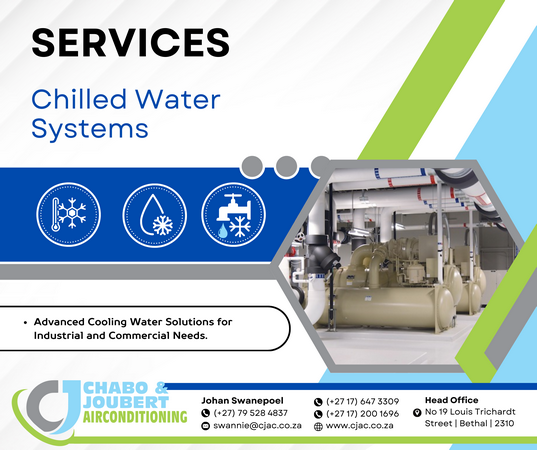 SERVICES

Chilled Water Systems

• Advanced Cooling Water Solutions for Industrial and Commercial Needs.

CJ CHABO & JOUBERT AIRCONDITIONING

Johan Swanepoel
(+27) 79 528 4837
swannie@cjac.co.za

(+27 17) 647 3309
(+27 17) 200 1696
www.cjac.co.za

Head Office
No 19 Louis Trichardt Street | Bethal | 2310